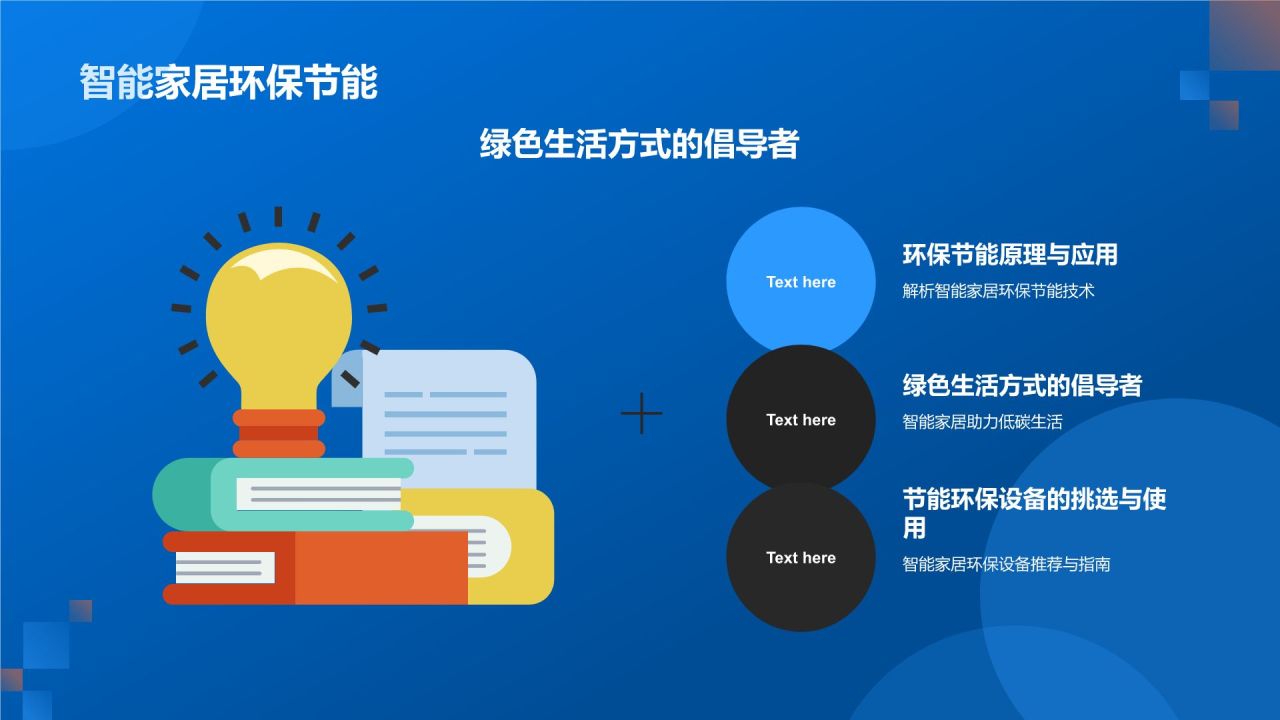 智能家居环保节能

绿色生活方式的倡导者

Text here

环保节能原理与应用

解析智能家居环保节能技术

Text here

绿色生活方式的倡导者

智能家居助力低碳生活

Text here

节能环保设备的挑选与使用

智能家居环保设备推荐与指南